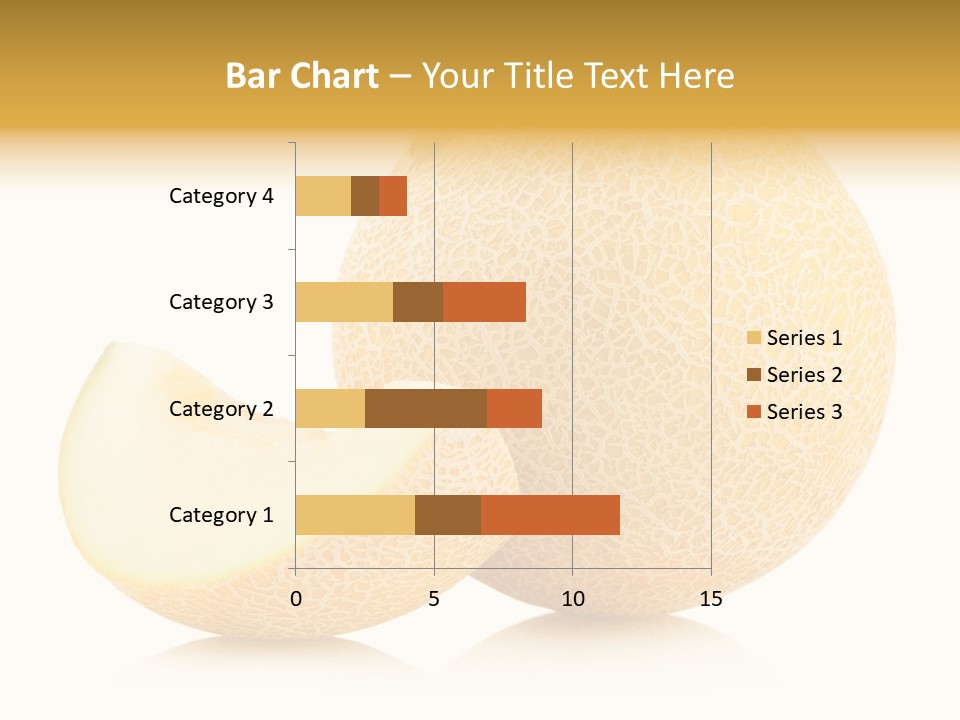 Bar Chart – Your Title Text Here

Category 4
Category 3
Category 2
Category 1

0 5 10 15

Series 1
Series 2
Series 3